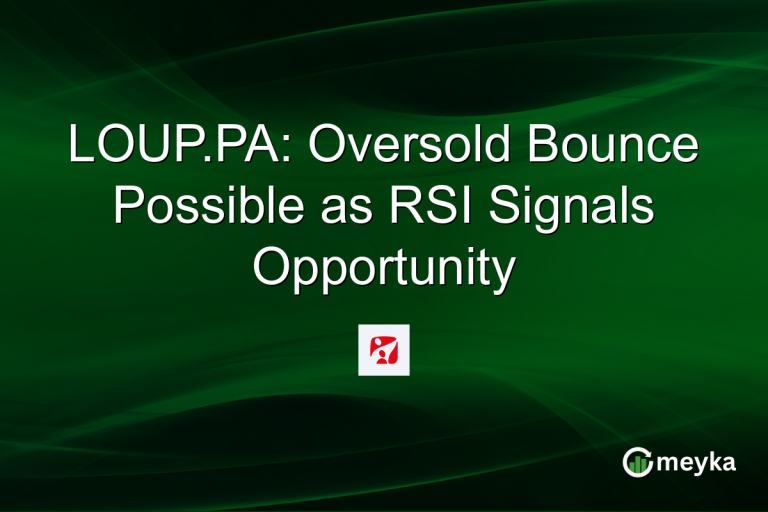 LOUP.PA: Oversold Bounce Possible as RSI Signals Opportunity

meyka